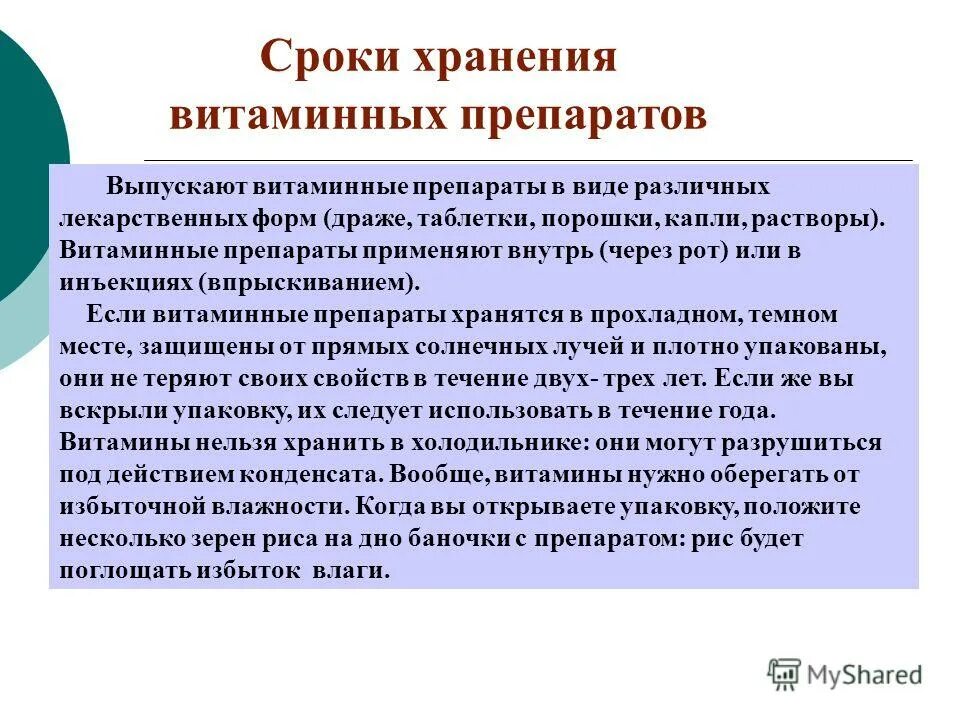 Сроки хранения витаминных препаратов

Выпускают витаминные препараты в виде различных лекарственных форм (драже, таблетки, порошки, капли, растворы). Витаминные препараты применяют внутрь (через рот) или в инъекциях (впрыскиванием).

Если витаминные препараты хранятся в прохладном, темном месте, защищены от прямых солнечных лучей и плотно упакованы, они не теряют своих свойств в течение двух- трех лет. Если же вы вскрыли упаковку, их следует использовать в течение года. Витамины нельзя хранить в холодильнике: они могут разрушиться под действием конденсата. Вообще, витамины нужно оберегать от избыточной влажности. Когда вы открываете упаковку, положите несколько зерен риса на дно баночки с препаратом: рис будет поглощать избыток влаги.

MyShared